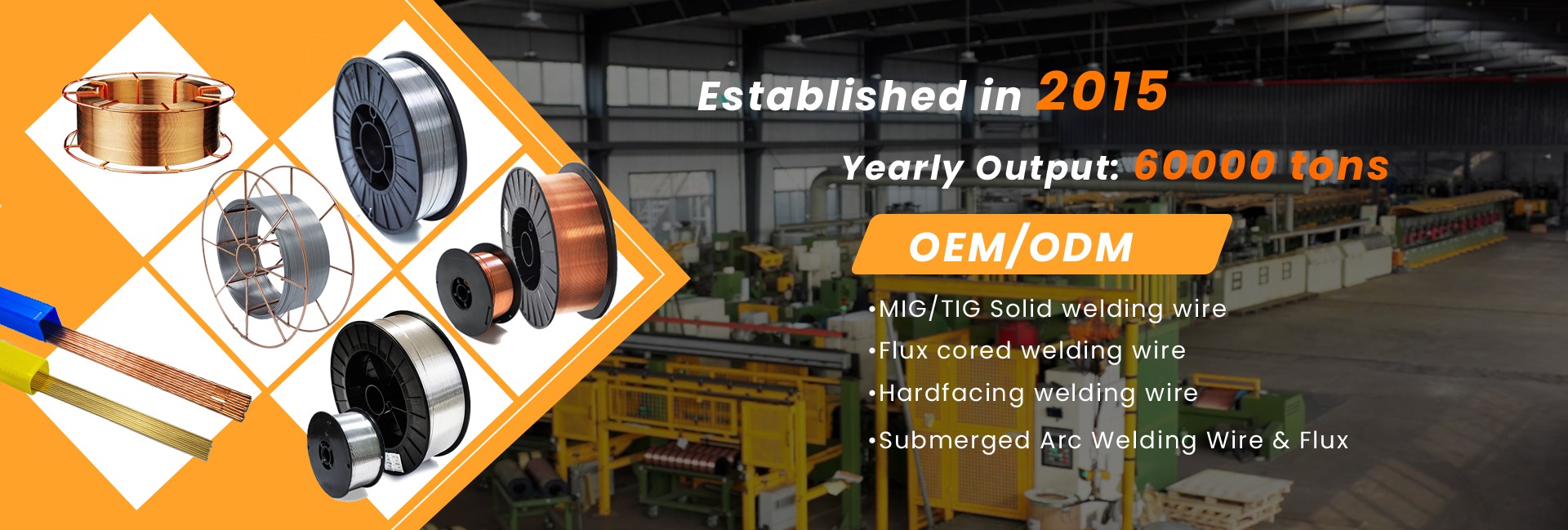 Established in 2015

Yearly Output: 60000 tons

OEM/ODM

•MIG/TIG Solid welding wire
•Flux cored welding wire
•Hardfacing welding wire
•Submerged Arc Welding Wire & Flux